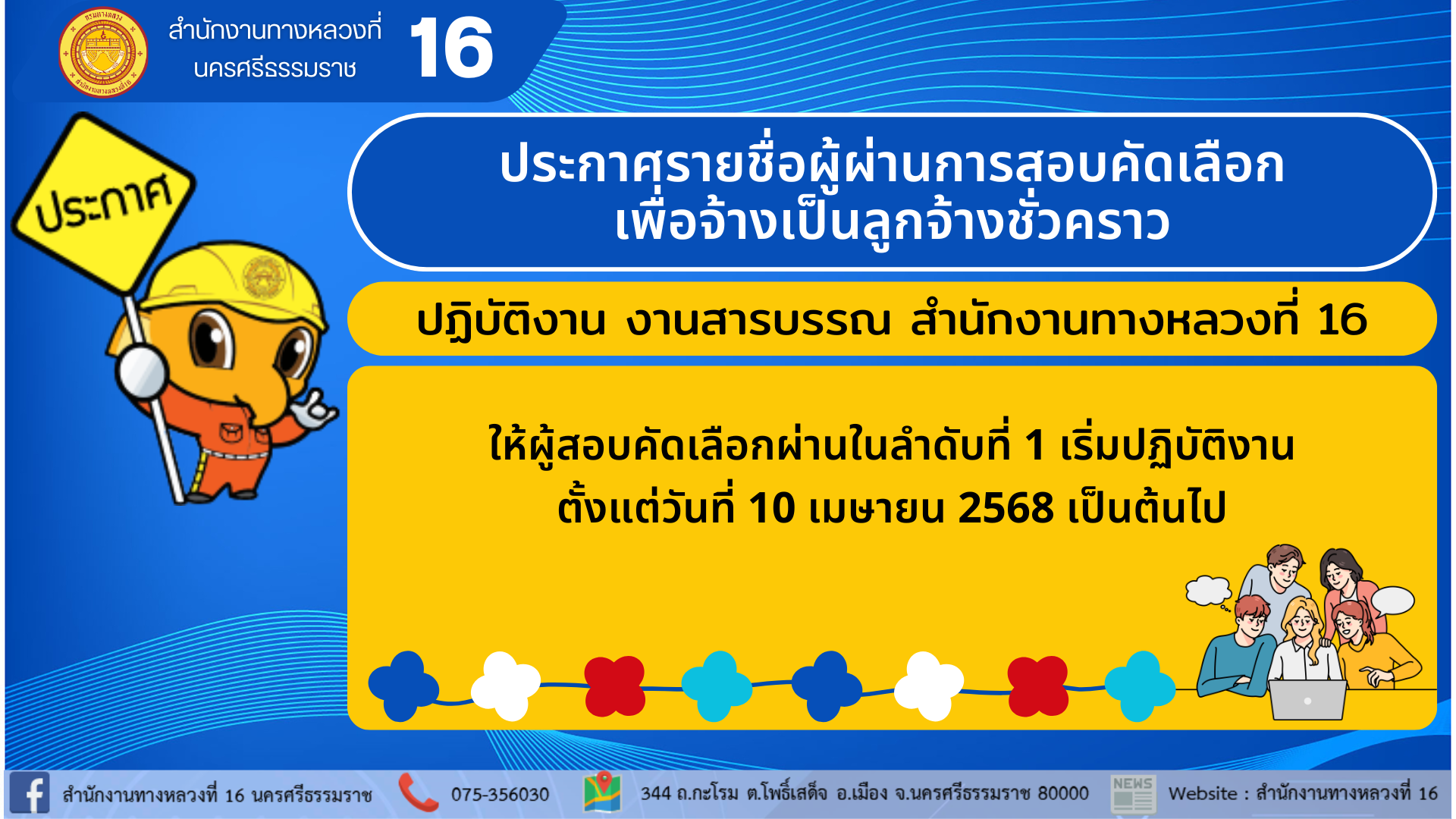 สำนักงานทางหลวงที่ นครศรีธรรมราช 16

ประกาศ

ประกาศรายชื่อผู้ผ่านการสอบคัดเลือก เพื่อจ้างเป็นลูกจ้างชั่วคราว

ปฏิบัติงาน งานสารบรรณ สำนักงานทางหลวงที่ 16

ให้ผู้สอบคัดเลือกผ่านในลำดับที่ 1 เริ่มปฏิบัติงาน ตั้งแต่วันที่ 10 เมษายน 2568 เป็นต้นไป

สำนักงานทางหลวงที่ 16 นครศรีธรรมราช 075-356030 344 ถ.กะโรม ต.โพธิ์เสด็จ อ.เมือง จ.นครศรีธรรมราช 80000 NEWS Website : สำนักงานทางหลวงที่ 16